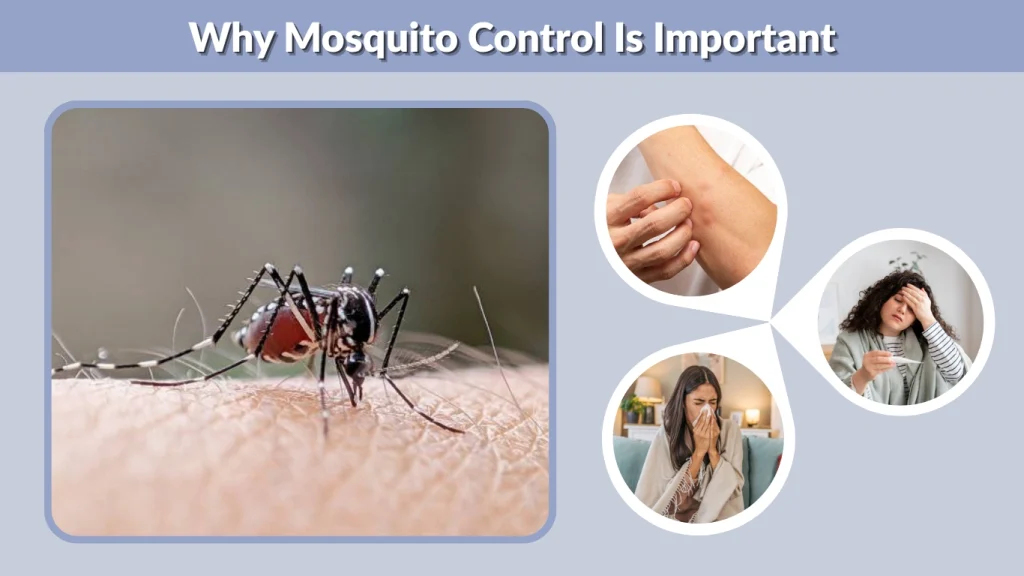 Why Mosquito Control Is Important